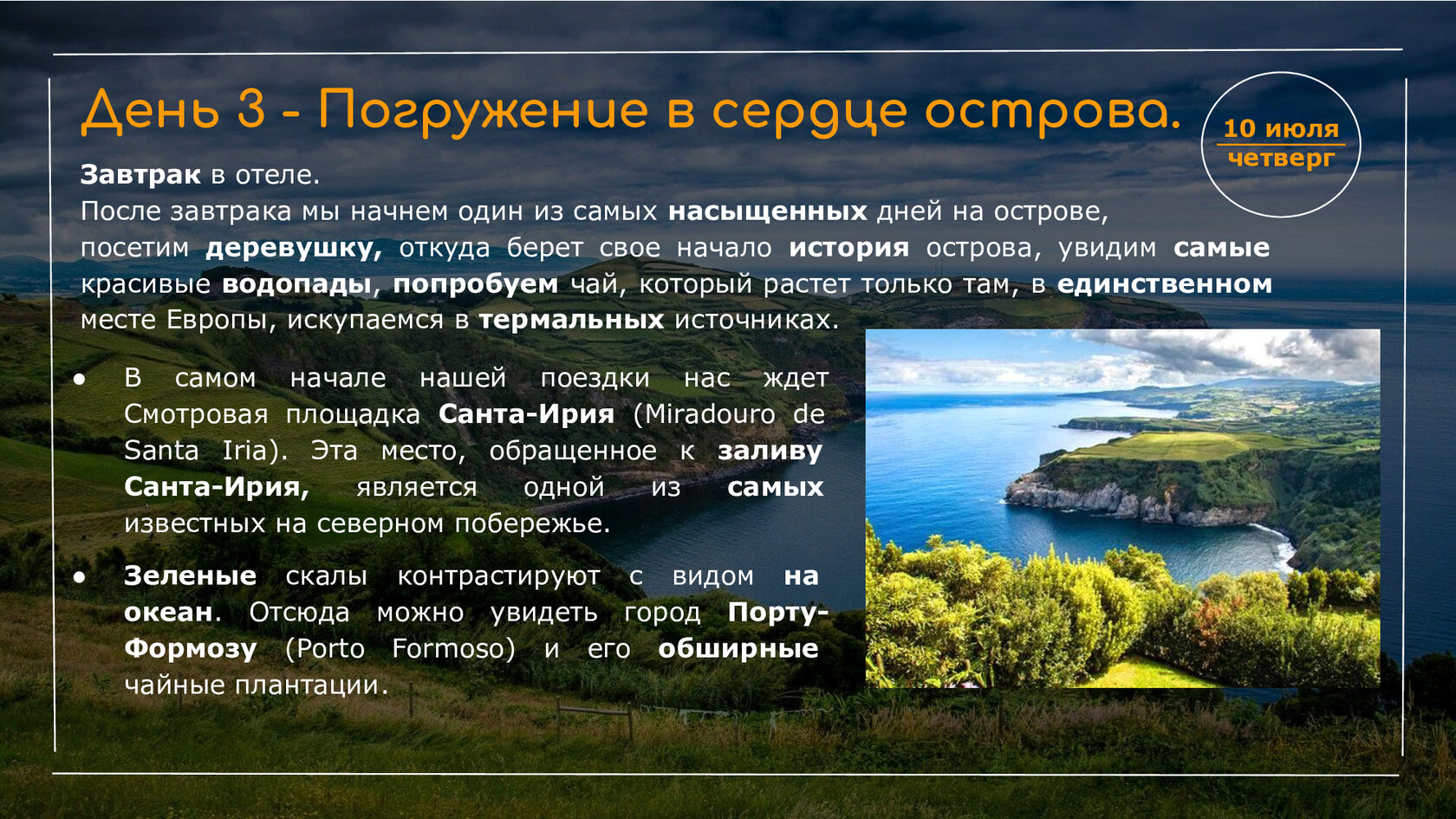 День 3 - Погружение в сердце острова.

10 июля
четверг

Завтрак в отеле.
После завтрака мы начнем один из самых насыщенных дней на острове, посетим деревушку, откуда берет свое начало история острова, увидим самые красивые водопады, попробуем чай, который растет только там, в единственном месте Европы, искупаемся в термальных источниках.

• В самом начале нашей поездки нас ждет Смотровая площадка Санта-Ирия (Miradouro de Santa Iria). Эта место, обращенное к заливу Санта-Ирия, является одной из самых известных на северном побережье.

• Зеленые скалы контрастируют с видом на океан. Отсюда можно увидеть город Порту-Формозу (Porto Formoso) и его обширные чайные плантации.